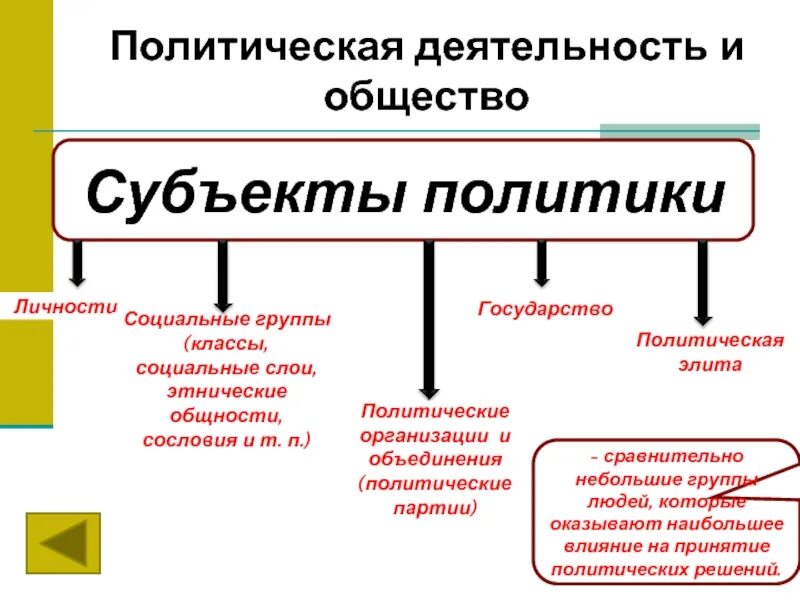 Политическая деятельность и общество

Субъекты политики

Личности

Социальные группы (классы, социальные слои, этнические общности, сословия и т. п.)

Политические организации и объединения (политические партии)

Государство

Политическая элита

– сравнительно небольшие группы людей, которые оказывают наибольшее влияние на принятие политических решений.